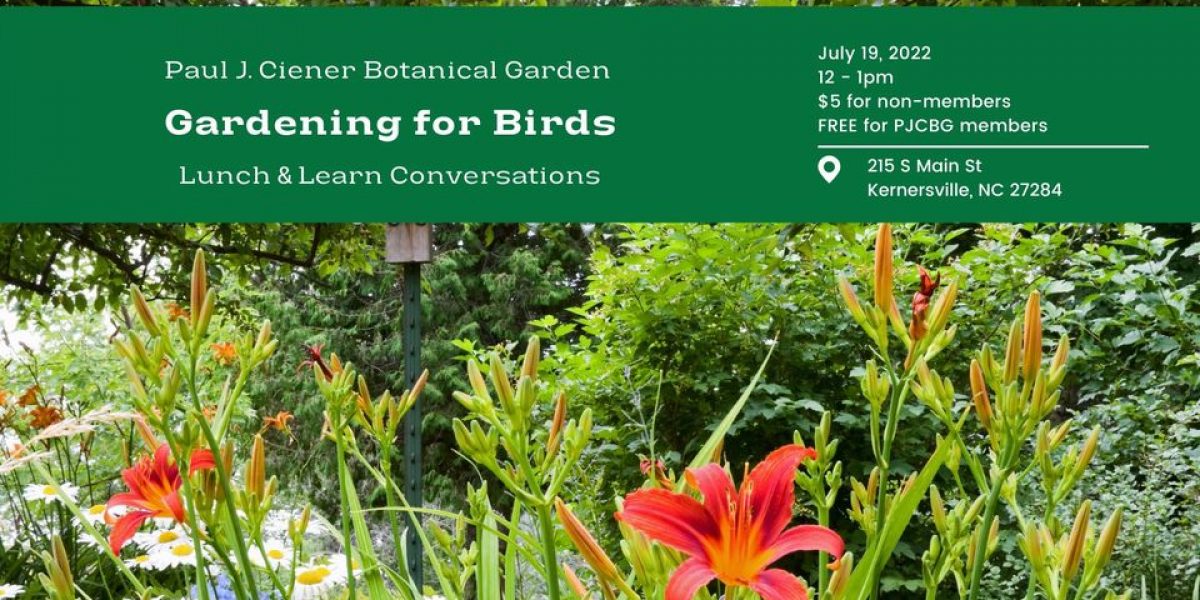 Paul J. Ciener Botanical Garden

Gardening for Birds

Lunch & Learn Conversations

July 19, 2022
12 - 1pm
$5 for non-members
FREE for PJCBG members

215 S Main St
Kernersville, NC 27284